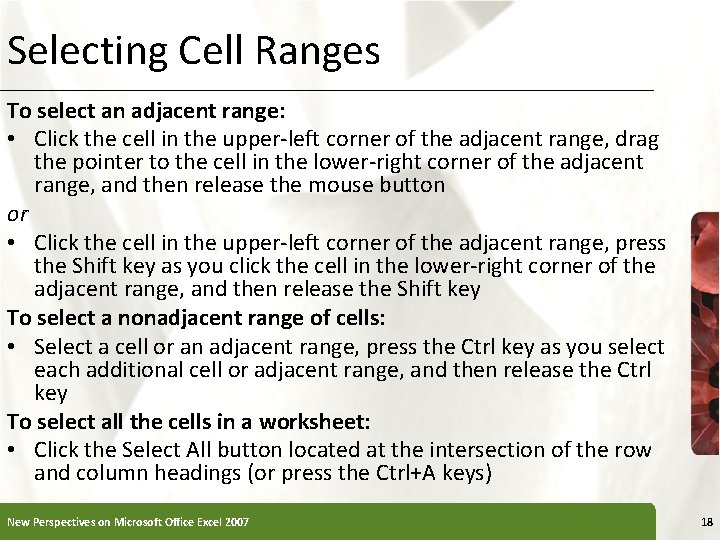 Selecting Cell Ranges

To select an adjacent range:

• Click the cell in the upper-left corner of the adjacent range, drag the pointer to the cell in the lower-right corner of the adjacent range, and then release the mouse button

or

• Click the cell in the upper-left corner of the adjacent range, press the Shift key as you click the cell in the lower-right corner of the adjacent range, and then release the Shift key

To select a nonadjacent range of cells:

• Select a cell or an adjacent range, press the Ctrl key as you select each additional cell or adjacent range, and then release the Ctrl key

To select all the cells in a worksheet:

• Click the Select All button located at the intersection of the row and column headings (or press the Ctrl+A keys)

New Perspectives on Microsoft Office Excel 2007

18